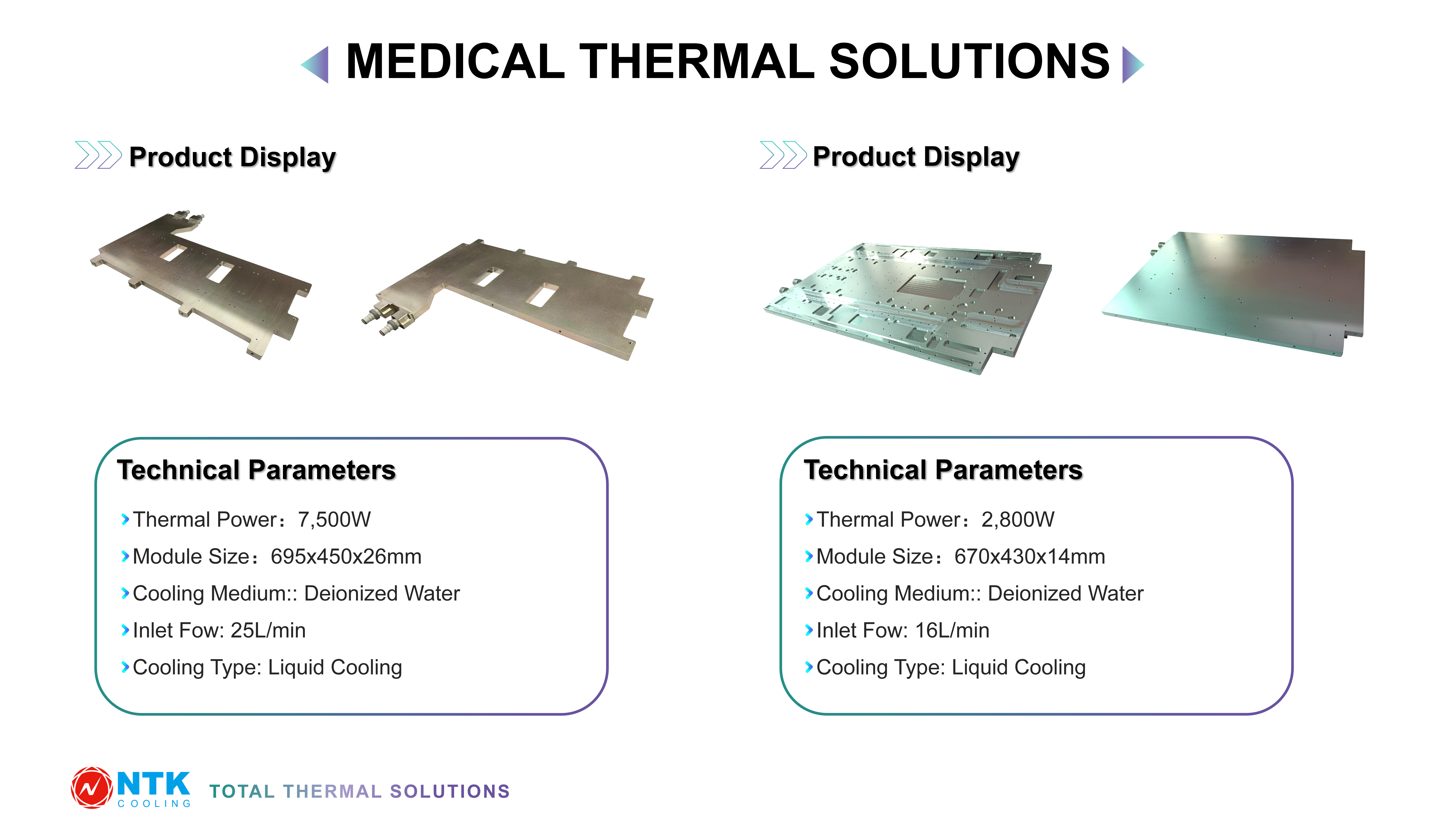 MEDICAL THERMAL SOLUTIONS

Product Display

Technical Parameters

Thermal Power：7,500W

Module Size：695x450x26mm

Cooling Medium:: Deionized Water

Inlet Fow: 25L/min

Cooling Type: Liquid Cooling

Product Display

Technical Parameters

Thermal Power：2,800W

Module Size：670x430x14mm

Cooling Medium:: Deionized Water

Inlet Fow: 16L/min

Cooling Type: Liquid Cooling

NTK COOLING TOTAL THERMAL SOLUTIONS